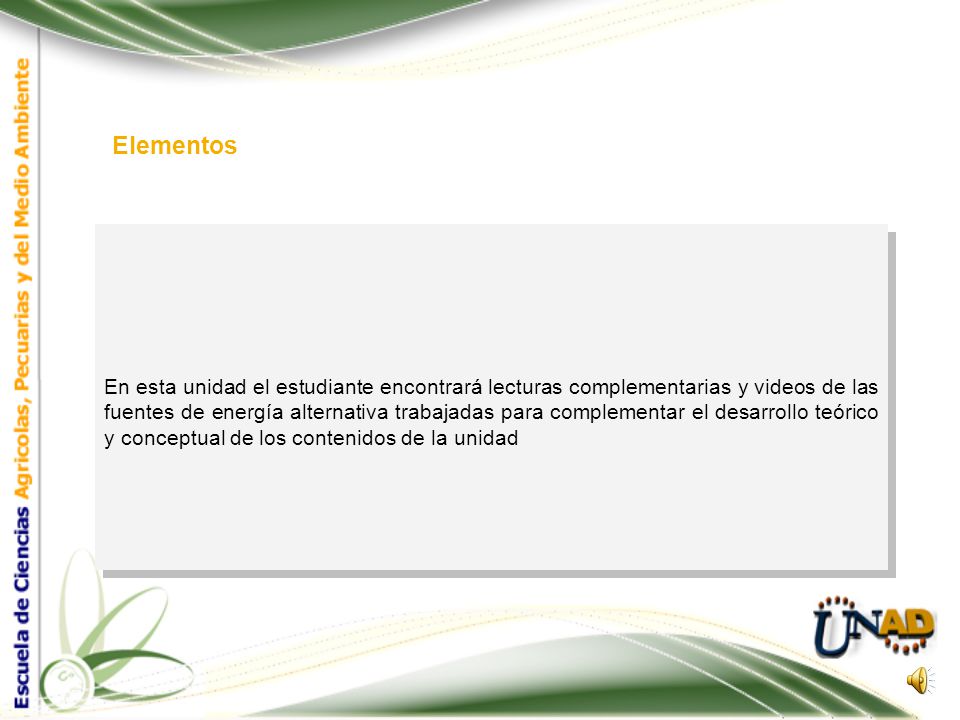 Escuela de Ciencias Agrícolas, Pecuarias y del Medio Ambiente

Elementos

En esta unidad el estudiante encontrará lecturas complementarias y videos de las fuentes de energía alternativa trabajadas para complementar el desarrollo teórico y conceptual de los contenidos de la unidad

UNAD